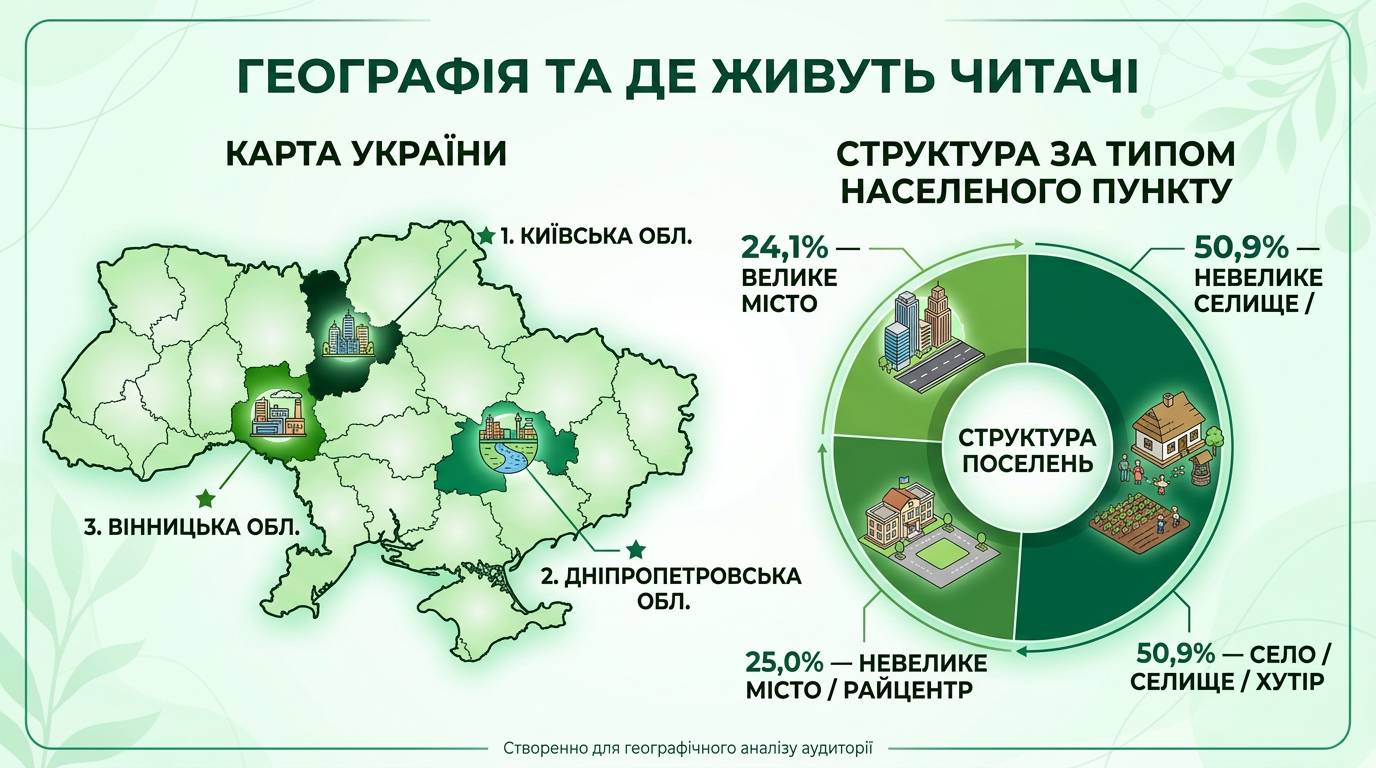 ГЕОГРАФІЯ ТА ДЕ ЖИВУТЬ ЧИТАЧІ

КАРТА УКРАЇНИ

1. КИЇВСЬКА ОБЛ.

3. ВІННИЦЬКА ОБЛ.

2. ДНІПРОПЕТРОВСЬКА ОБЛ.

СТРУКТУРА ЗА ТИПОМ НАСЕЛЕНОГО ПУНКТУ

24,1% — ВЕЛИКЕ МІСТО

50,9% — НЕВЕЛИКЕ СЕЛИЩЕ /

СТРУКТУРА ПОСЕЛЕНЬ

25,0% — НЕВЕЛИКЕ МІСТО / РАЙЦЕНТР

50,9% — СЕЛО / СЕЛИЩЕ / ХУТІР

Створенно для географічного аналізу аудиторії